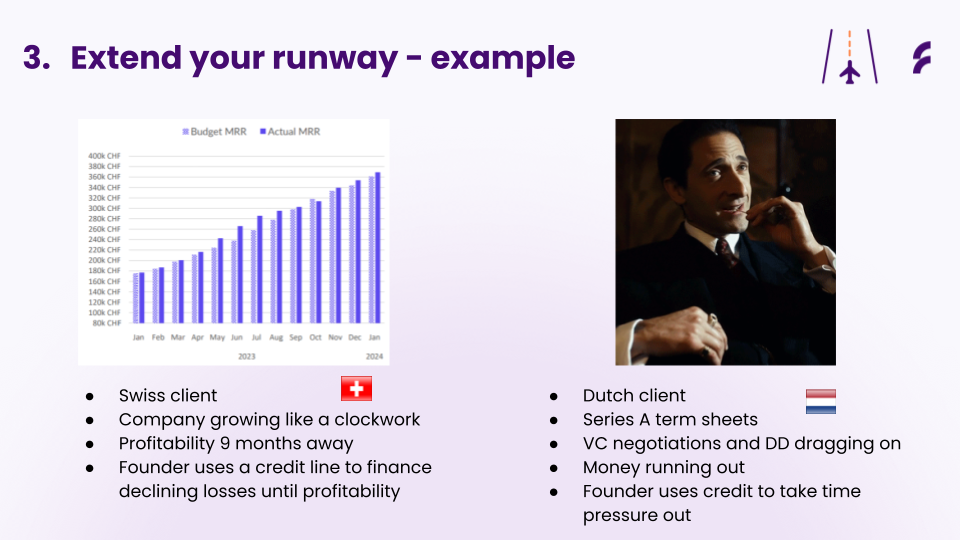 3. Extend your runway - example

Budget MRR Actual MRR

400k CHF
380k CHF
360k CHF
340k CHF
320k CHF
300k CHF
280k CHF
260k CHF
240k CHF
220k CHF
200k CHF
180k CHF
160k CHF
140k CHF
120k CHF
100k CHF
80k CHF

Jan Feb Mar Apr May Jun Jul Aug Sep Oct Nov Dec Jan

2023 2024

- Swiss client
- Company growing like a clockwork
- Profitability 9 months away
- Founder uses a credit line to finance declining losses until profitability

- Dutch client
- Series A term sheets
- VC negotiations and DD dragging on
- Money running out
- Founder uses credit to take time pressure out